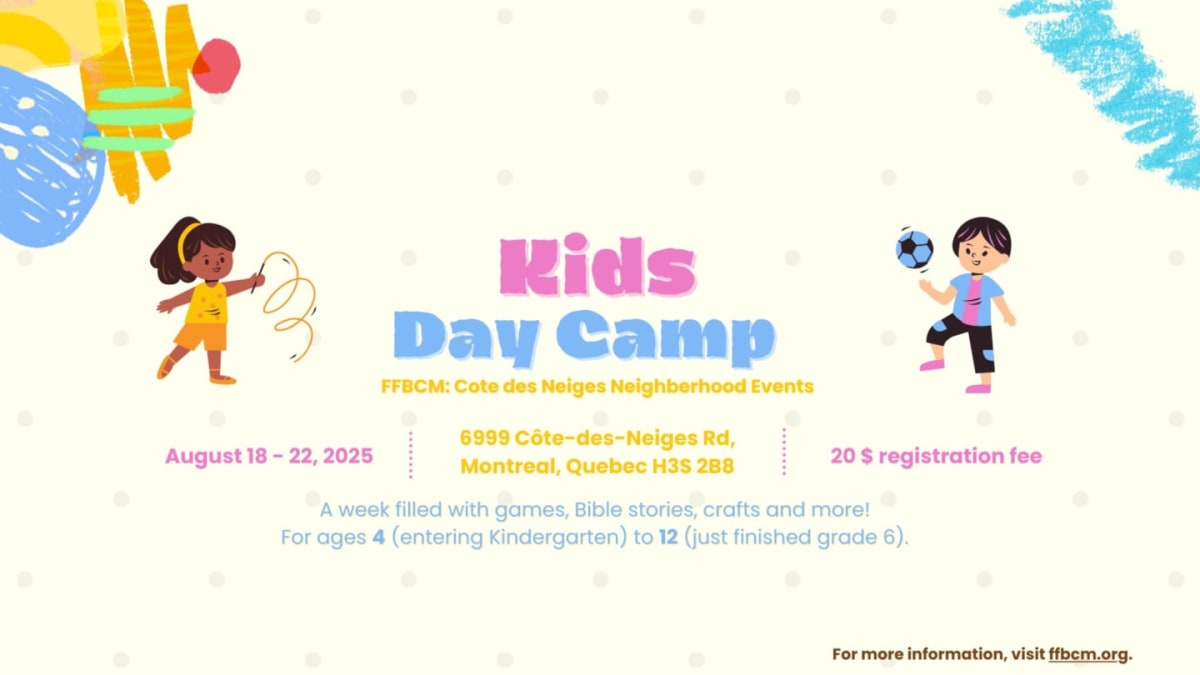 Kids
Day Camp

FFBCM: Cote des Neiges Neighberhood Events

August 18 - 22, 2025

6999 Côte-des-Neiges Rd,
Montreal, Quebec H3S 2B8

20 $ registration fee

A week filled with games, Bible stories, crafts and more!
For ages 4 (entering Kindergarten) to 12 (just finished grade 6).

For more information, visit ffbcm.org.